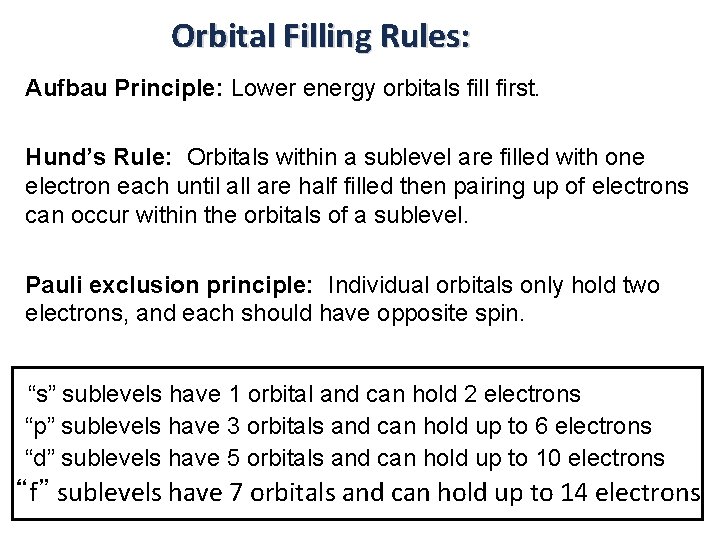 Orbital Filling Rules:

Aufbau Principle: Lower energy orbitals fill first.

Hund's Rule: Orbitals within a sublevel are filled with one electron each until all are half filled then pairing up of electrons can occur within the orbitals of a sublevel.

Pauli exclusion principle: Individual orbitals only hold two electrons, and each should have opposite spin.

"s" sublevels have 1 orbital and can hold 2 electrons
"p" sublevels have 3 orbitals and can hold up to 6 electrons
"d" sublevels have 5 orbitals and can hold up to 10 electrons
"f" sublevels have 7 orbitals and can hold up to 14 electrons